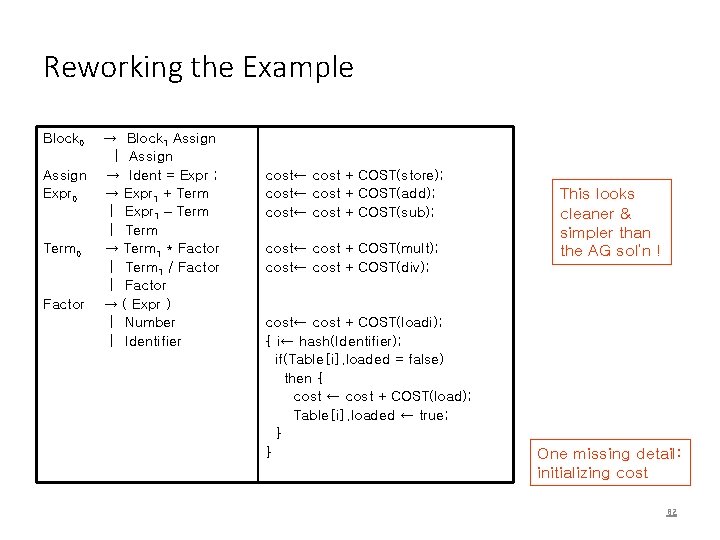 Reworking the Example

| | |
|---|---|
| $Block_0$ → $Block_1$ Assign | |
| \| Assign | |
| Assign → Ident = Expr ; | cost← cost + COST(store); |
| $Expr_0$ → $Expr_1$ + Term | cost← cost + COST(add); |
| \| $Expr_1$ – Term | cost← cost + COST(sub); |
| \| Term | |
| $Term_0$ → $Term_1$ * Factor | cost← cost + COST(mult); |
| \| $Term_1$ / Factor | cost← cost + COST(div); |
| \| Factor | |
| Factor → ( Expr ) | |
| \| Number | cost← cost + COST(loadi); |
| \| Identifier | { i← hash(Identifier); if(Table[i].loaded = false) then { cost ← cost + COST(load); Table[i].loaded ← true; } } |

This looks cleaner & simpler than the AG sol'n !

One missing detail: initializing cost

82